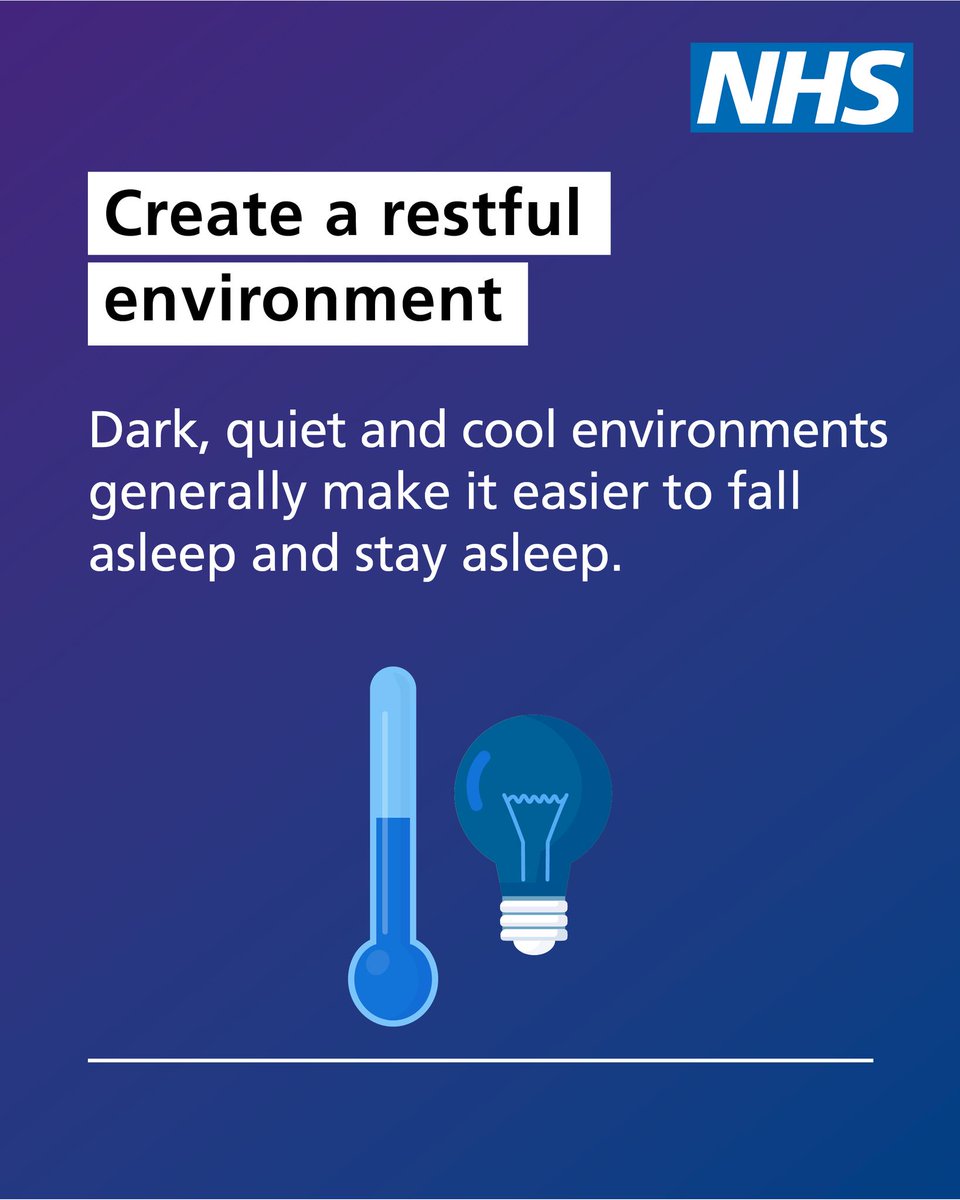 NHS

Create a restful environment

Dark, quiet and cool environments generally make it easier to fall asleep and stay asleep.